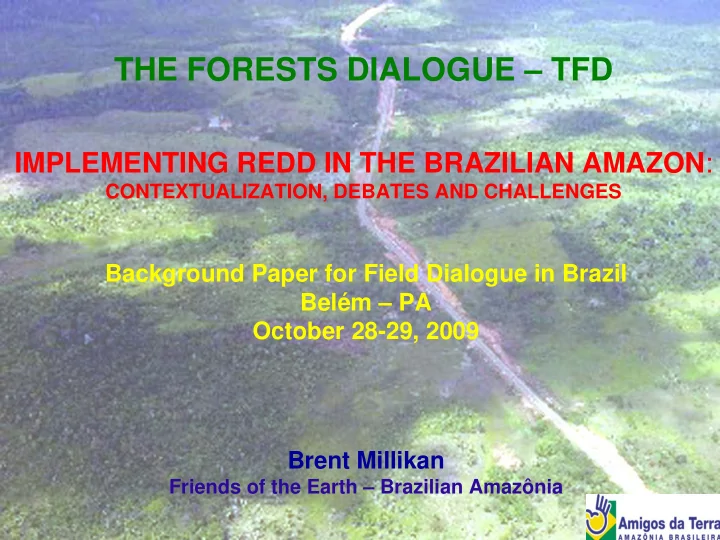 THE FORESTS DIALOGUE – TFD

IMPLEMENTING REDD IN THE BRAZILIAN AMAZON:
CONTEXTUALIZATION, DEBATES AND CHALLENGES

Background Paper for Field Dialogue in Brazil
Belém – PA
October 28-29, 2009

Brent Millikan
Friends of the Earth – Brazilian Amazônia

Amigos da Terra
AMAZÔNIA BRASILEIRA